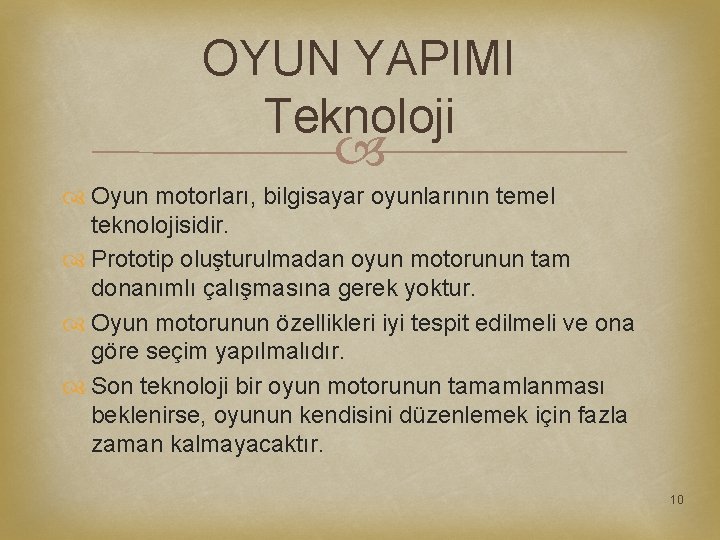 OYUN YAPIMI
Teknoloji

Oyun motorları, bilgisayar oyunlarının temel teknolojisidir.
Prototip oluşturulmadan oyun motorunun tam donanımlı çalışmasına gerek yoktur.
Oyun motorunun özellikleri iyi tespit edilmeli ve ona göre seçim yapılmalıdır.
Son teknoloji bir oyun motorunun tamamlanması beklenirse, oyunun kendisini düzenlemek için fazla zaman kalmayacaktır.

10